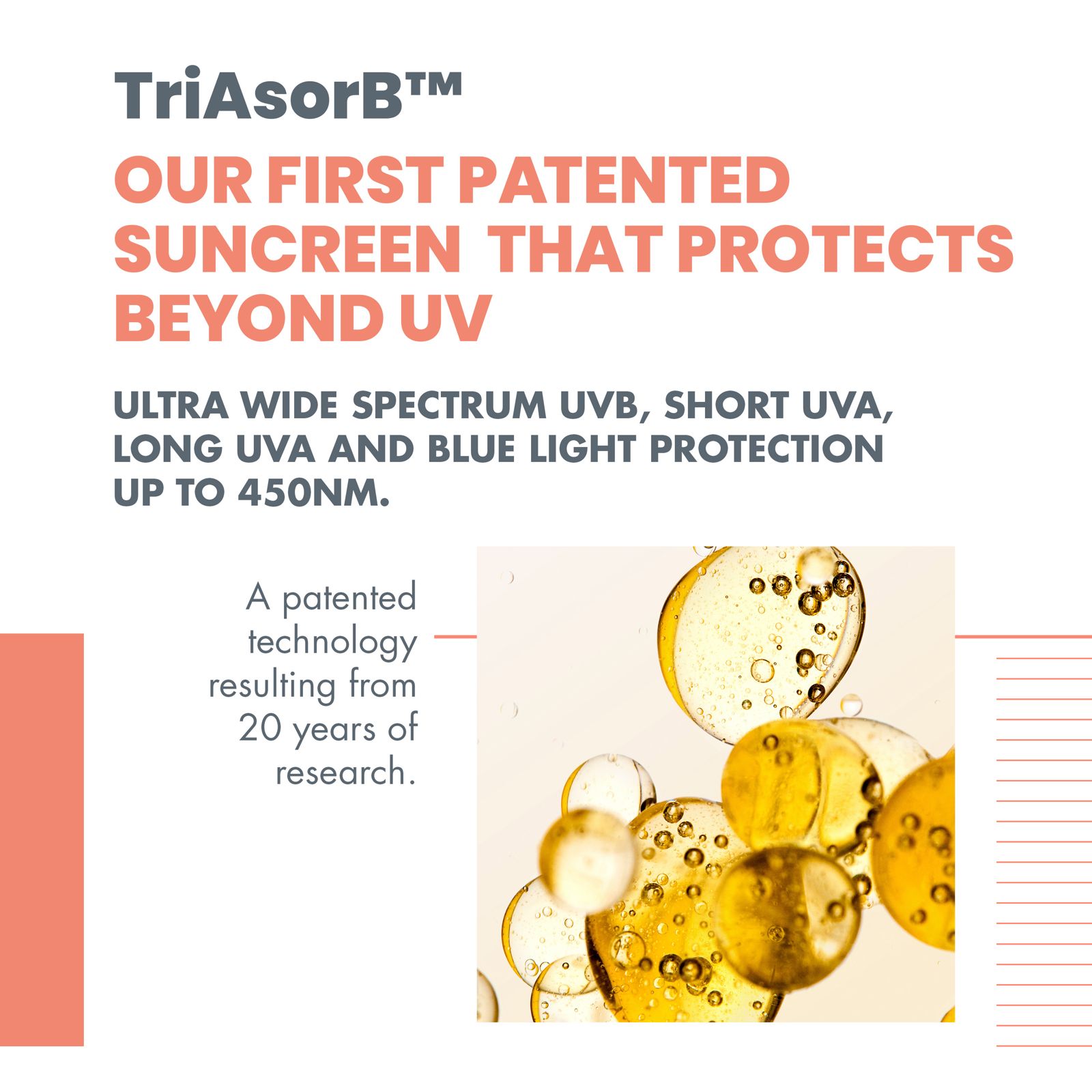 TriAsorB™

OUR FIRST PATENTED SUNCREEN THAT PROTECTS BEYOND UV

ULTRA WIDE SPECTRUM UVB, SHORT UVA, LONG UVA AND BLUE LIGHT PROTECTION UP TO 450NM.

A patented technology resulting from 20 years of research.